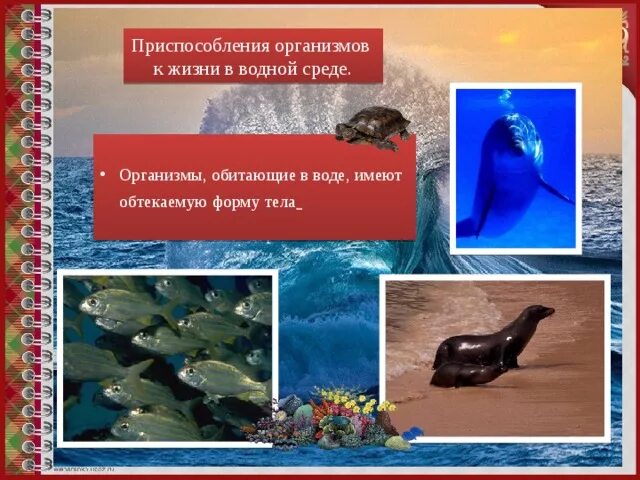 Приспособления организмов к жизни в водной среде.

• Организмы, обитающие в воде, имеют обтекаемую форму тела_